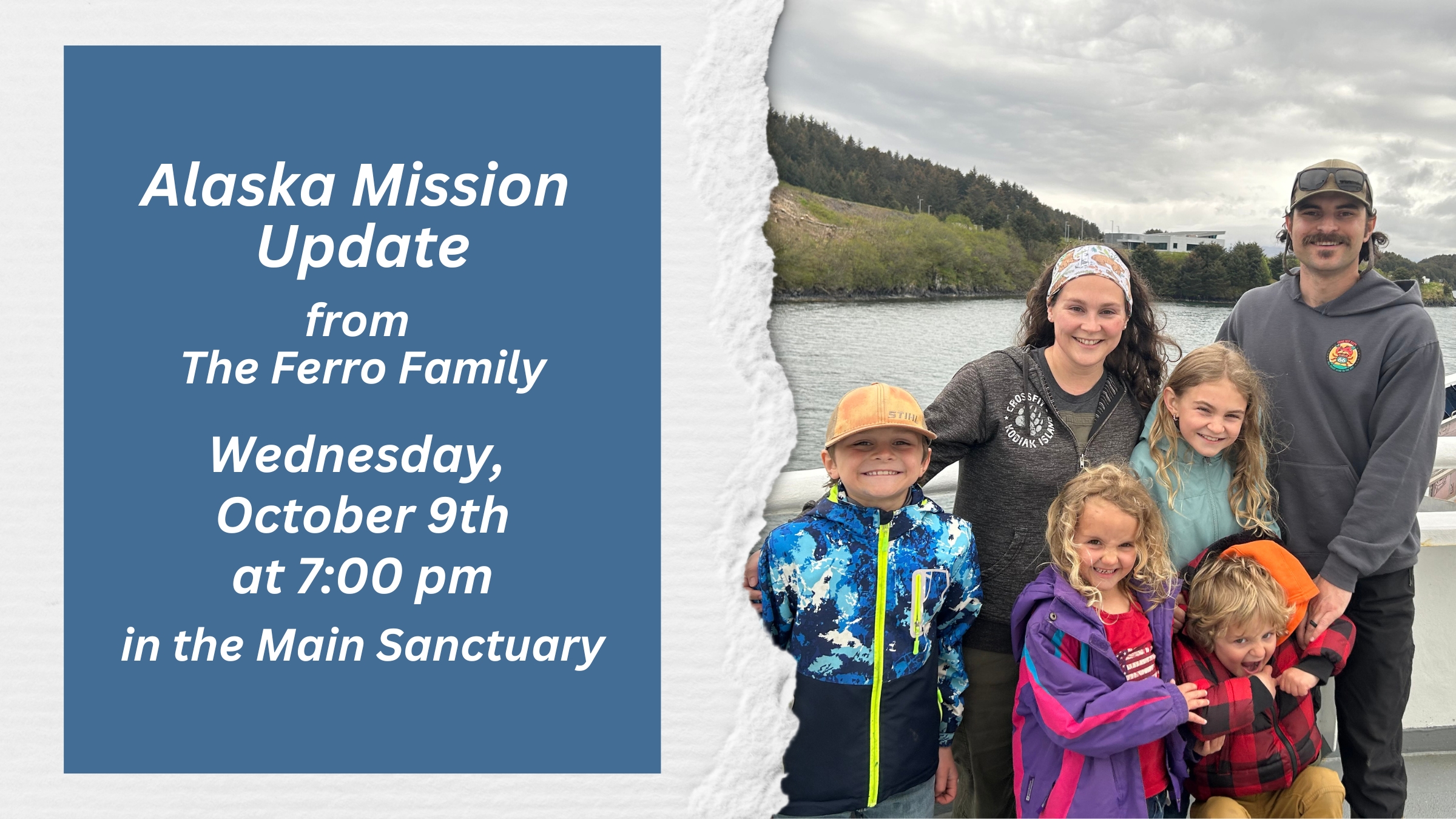 Alaska Mission Update

from
The Ferro Family

Wednesday, October 9th at 7:00 pm

in the Main Sanctuary

STIHL

CROSSFIT KODIAK ISLAND